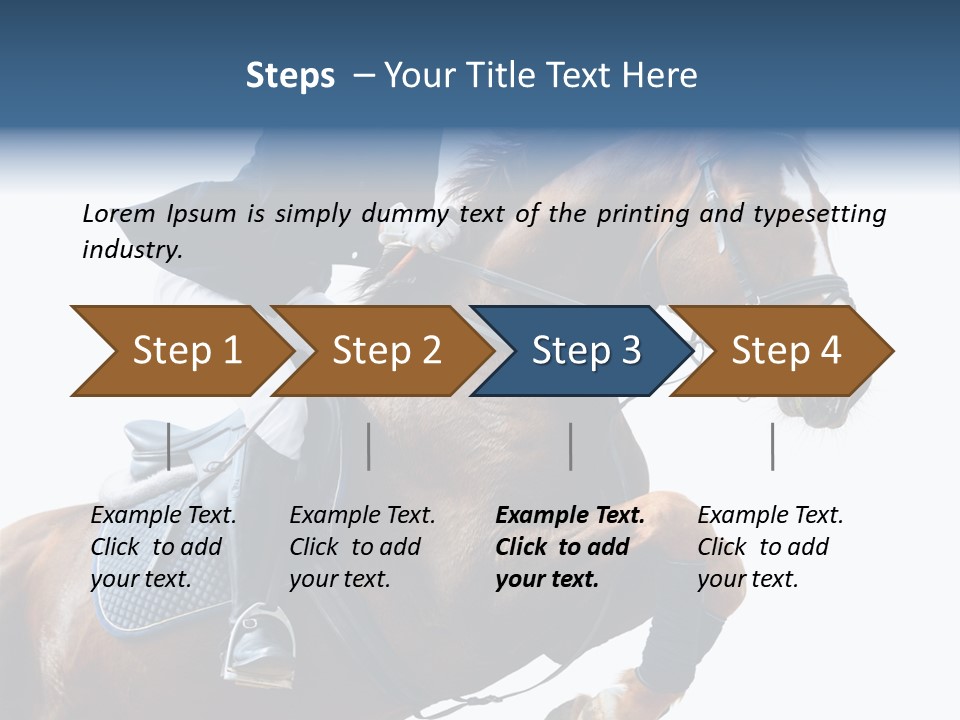 Steps – Your Title Text Here

Lorem Ipsum is simply dummy text of the printing and typesetting industry.

Step 1

Step 2

Step 3

Step 4

Example Text. Click to add your text.

Example Text. Click to add your text.

Example Text. Click to add your text.

Example Text. Click to add your text.